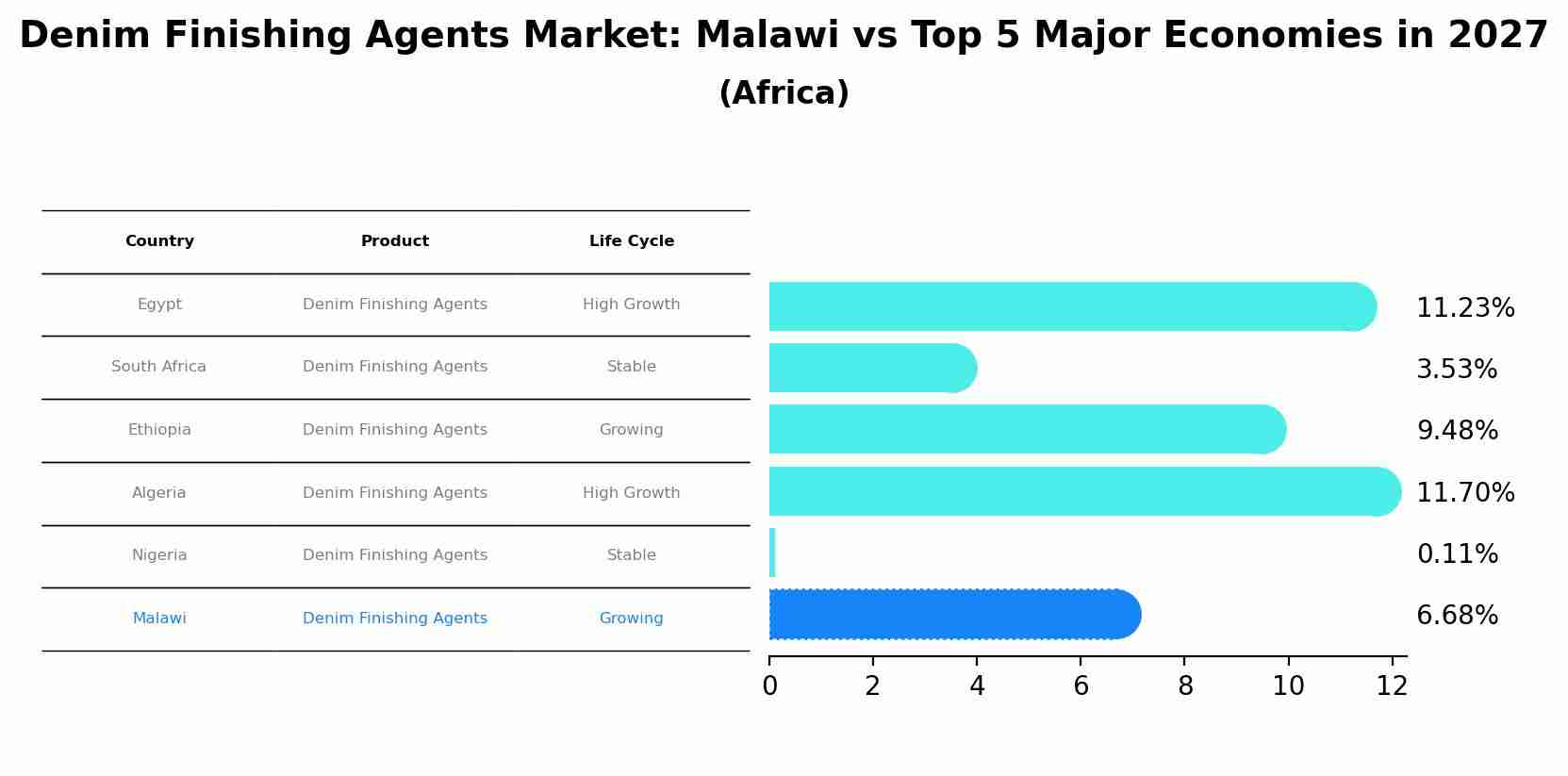 Denim Finishing Agents Market: Malawi vs Top 5 Major Economies in 2027
(Africa)

| Country | Product | Life Cycle |
|---|---|---|
| Egypt | Denim Finishing Agents | High Growth |
| South Africa | Denim Finishing Agents | Stable |
| Ethiopia | Denim Finishing Agents | Growing |
| Algeria | Denim Finishing Agents | High Growth |
| Nigeria | Denim Finishing Agents | Stable |
| Malawi | Denim Finishing Agents | Growing |

11.23%
3.53%
9.48%
11.70%
0.11%
6.68%

0 2 4 6 8 10 12